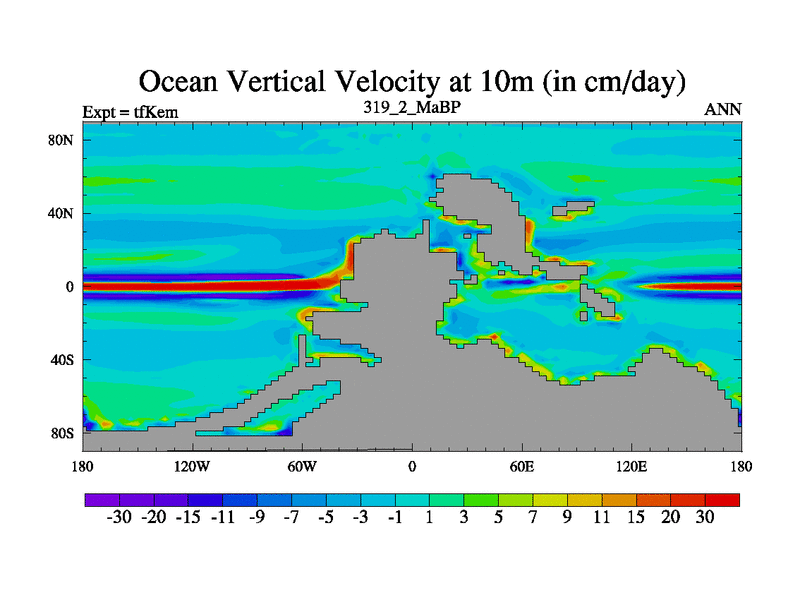 Ocean Vertical Velocity at 10m (in cm/day)

Expt = tfKem

319_2_MaBP

ANN

80N
40N
0
40S
80S

180 120W 60W 0 60E 120E 180

-30 -20 -15 -11 -9 -7 -5 -3 -1 1 3 5 7 9 11 15 20 30